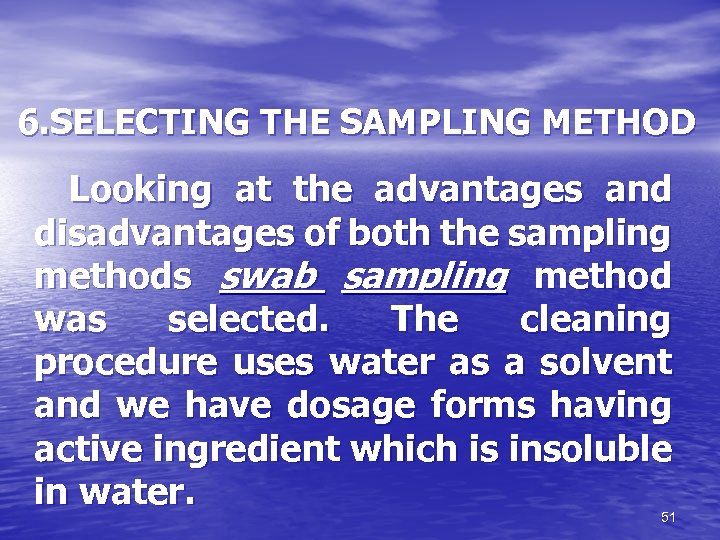 6.SELECTING THE SAMPLING METHOD

Looking at the advantages and disadvantages of both the sampling methods swab sampling method was selected. The cleaning procedure uses water as a solvent and we have dosage forms having active ingredient which is insoluble in water.

51